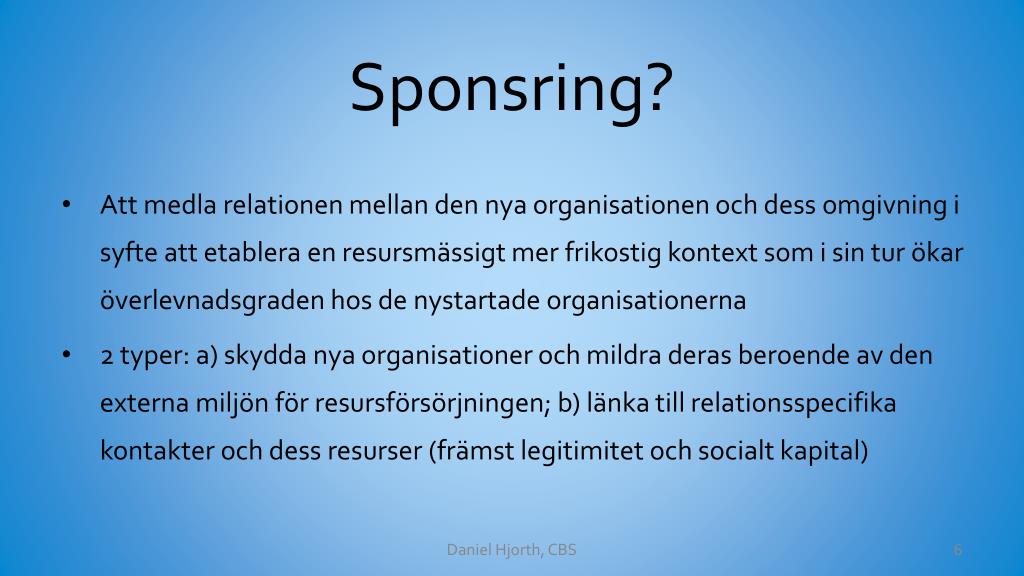 Sponsring?

• Att medla relationen mellan den nya organisationen och dess omgivning i syfte att etablera en resursmässigt mer frikostig kontext som i sin tur ökar överlevnadsgraden hos de nystartade organisationerna

• 2 typer: a) skydda nya organisationer och mildra deras beroende av den externa miljön för resursförsörjningen; b) länka till relationsspecifika kontakter och dess resurser (främst legitimitet och socialt kapital)

Daniel Hjorth, CBS

6